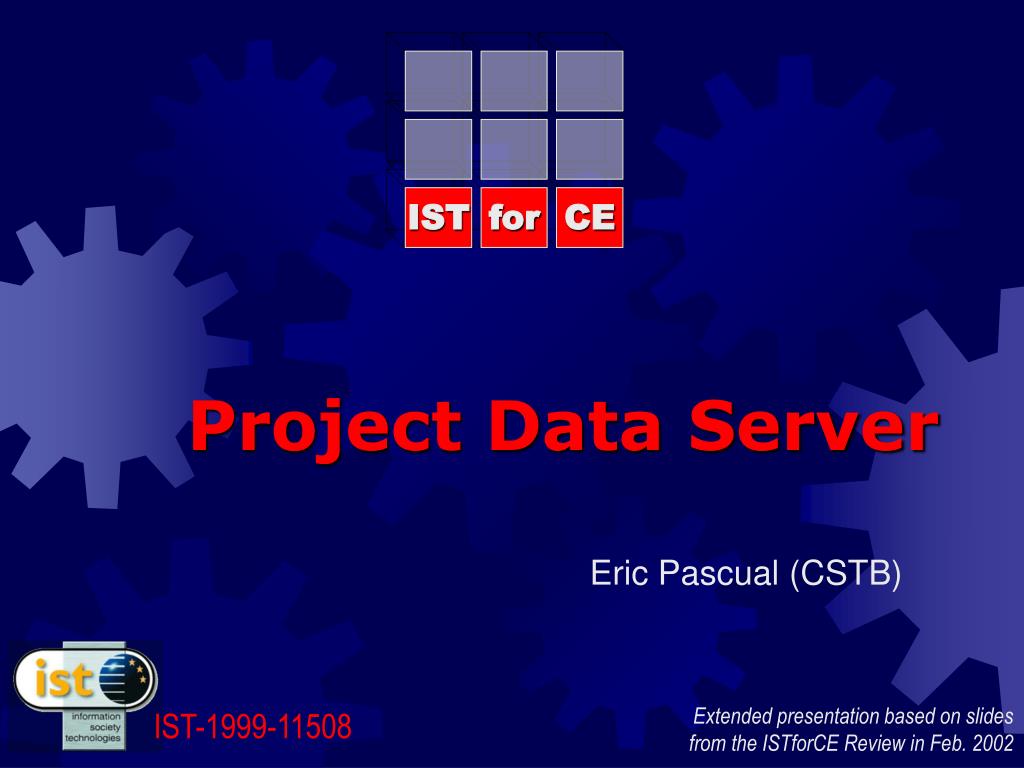 IST for CE

Project Data Server

Eric Pascual (CSTB)

ist
information society technologies

IST-1999-11508

Extended presentation based on slides from the ISTforCE Review in Feb. 2002